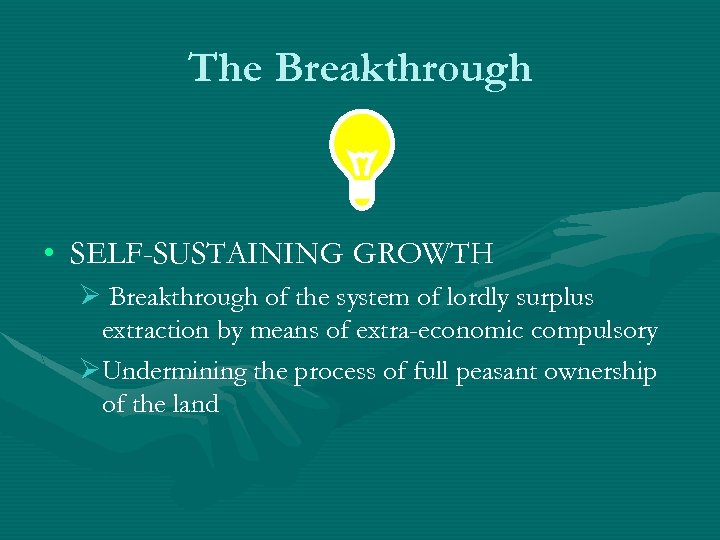 The Breakthrough

• SELF-SUSTAINING GROWTH

➢ Breakthrough of the system of lordly surplus extraction by means of extra-economic compulsory

➢ Undermining the process of full peasant ownership of the land